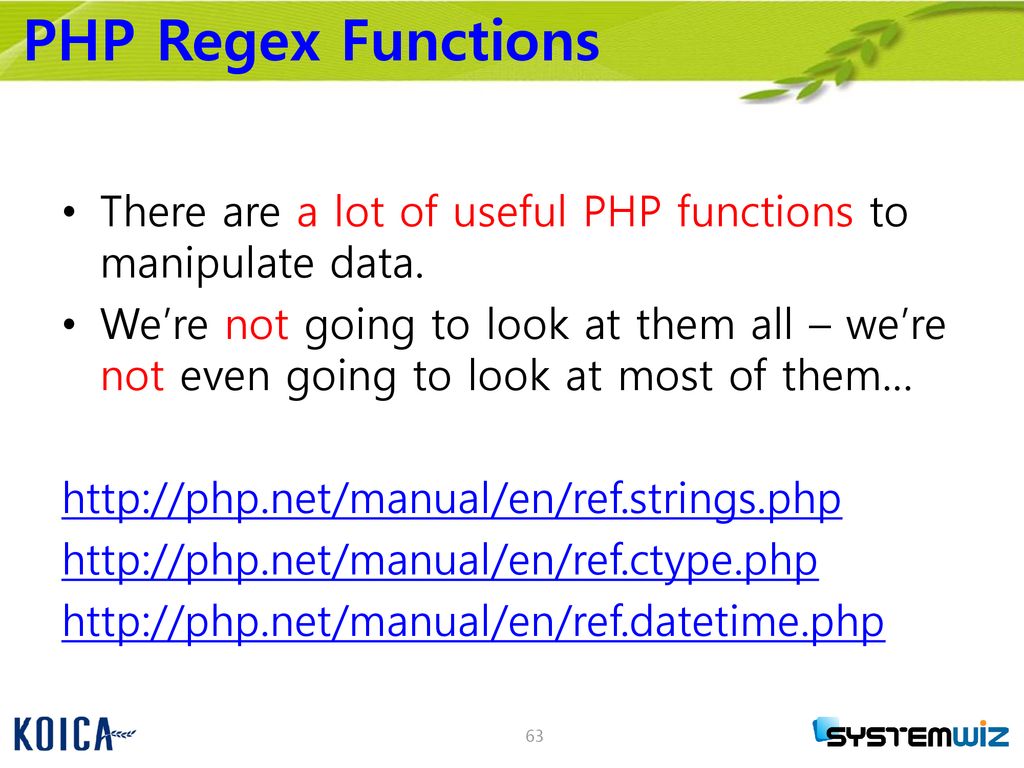 PHP Regex Functions

• There are a lot of useful PHP functions to manipulate data.
• We're not going to look at them all – we're not even going to look at most of them…

http://php.net/manual/en/ref.strings.php
http://php.net/manual/en/ref.ctype.php
http://php.net/manual/en/ref.datetime.php

KOICA

63

SYSTEMWIZ